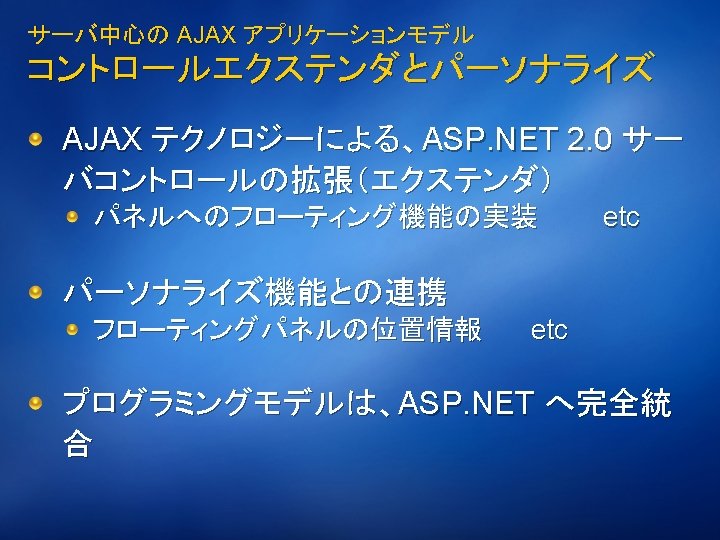 サーバ中心の AJAX アプリケーションモデル
コントロールエクステンダとパーソナライズ

AJAX テクノロジーによる、ASP.NET 2.0 サーバコントロールの拡張（エクステンダ）

パネルへのフローティング機能の実装 etc

パーソナライズ機能との連携

フローティングパネルの位置情報 etc

プログラミングモデルは、ASP.NET へ完全統合